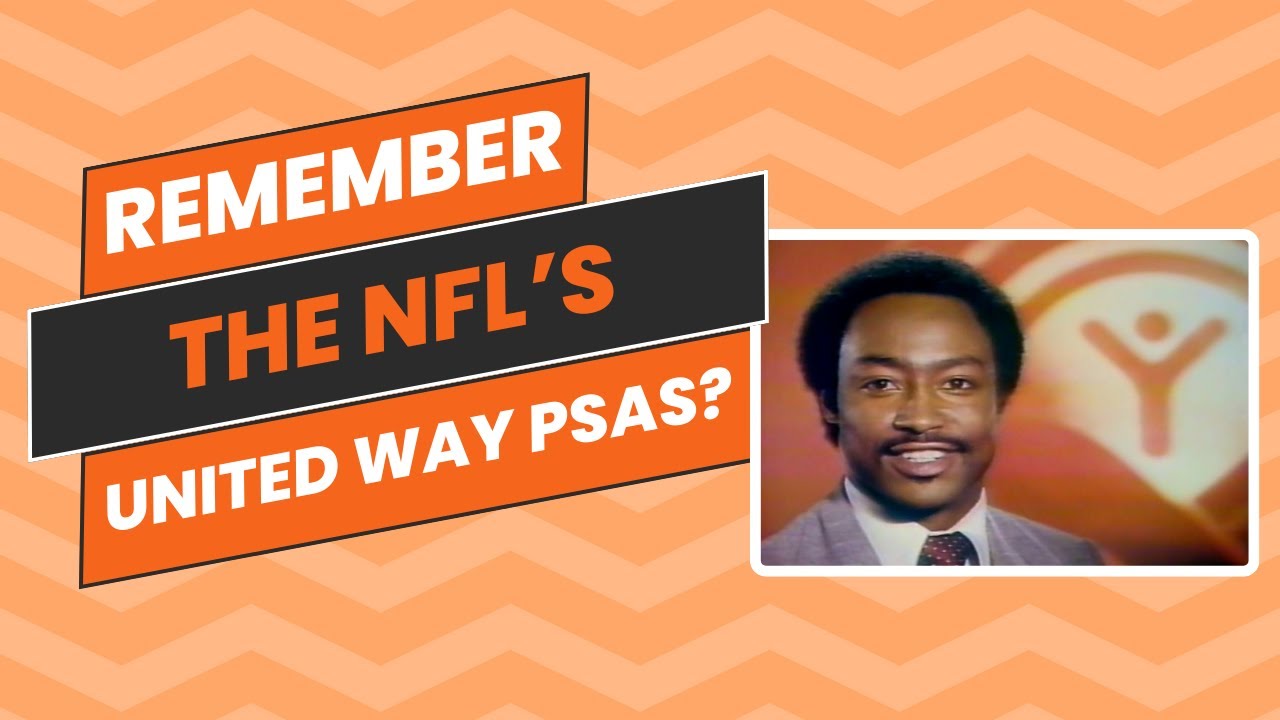 REMEMBER
THE NFL'S
UNITED WAY PSAS?